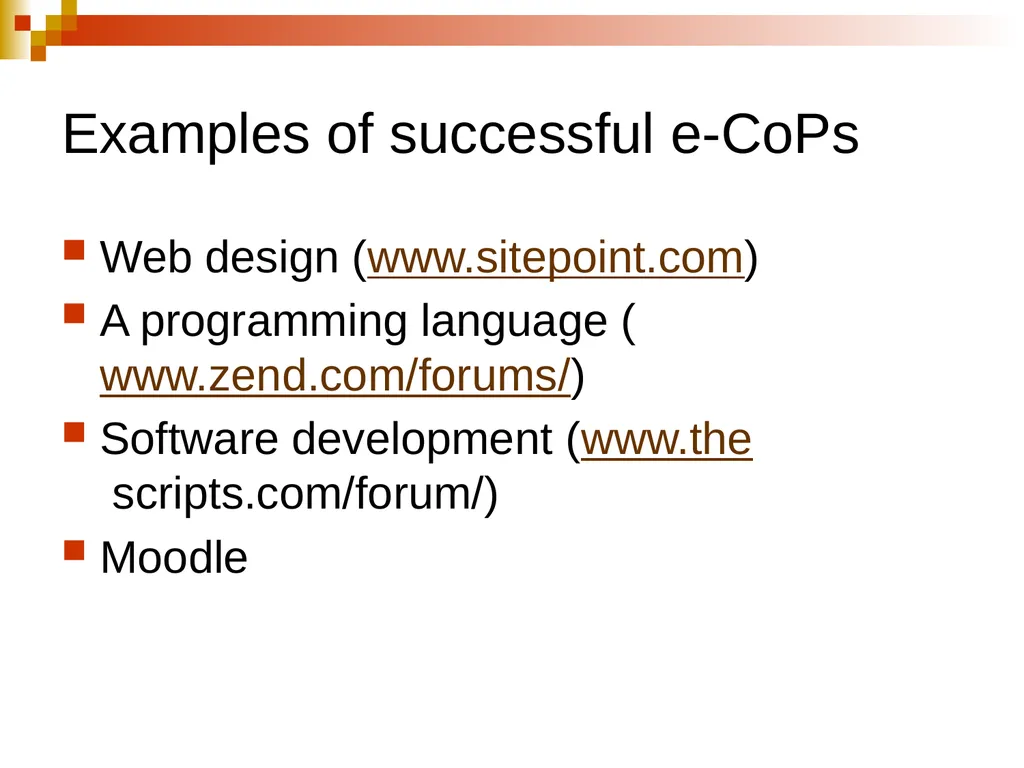 Examples of successful e-CoPs

Web design (www.sitepoint.com)

A programming language ( www.zend.com/forums/)

Software development (www.the scripts.com/forum/)

Moodle